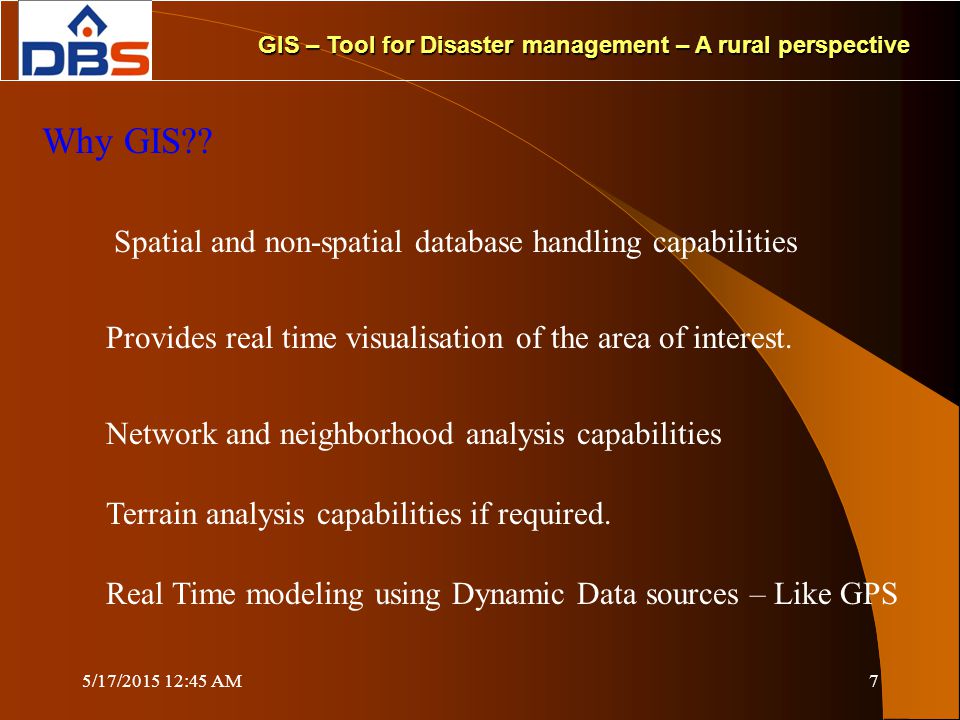 DBS

GIS – Tool for Disaster management – A rural perspective

Why GIS??

Spatial and non-spatial database handling capabilities

Provides real time visualisation of the area of interest.

Network and neighborhood analysis capabilities

Terrain analysis capabilities if required.

Real Time modeling using Dynamic Data sources – Like GPS

5/17/2015 12:45 AM

7